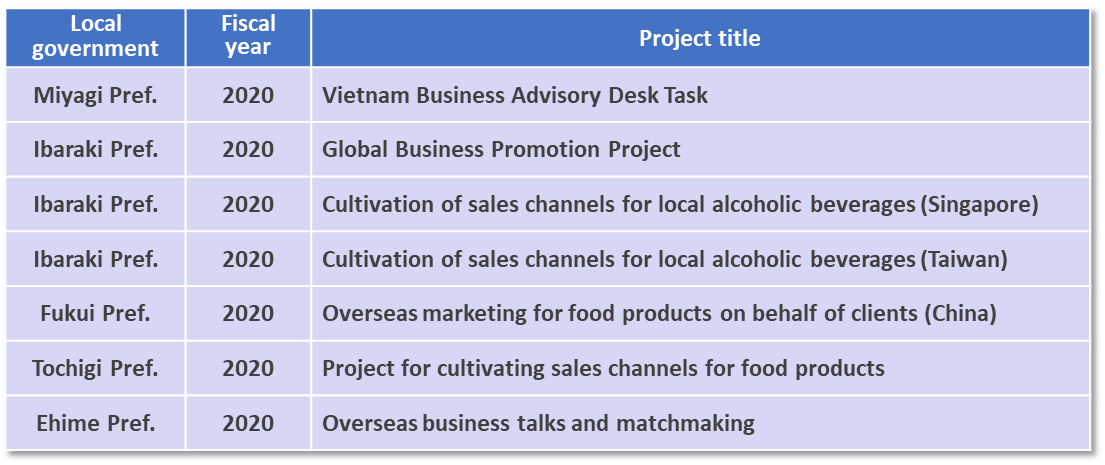 | Local government | Fiscal year | Project title |
|---|---|---|
| Miyagi Pref. | 2020 | Vietnam Business Advisory Desk Task |
| Ibaraki Pref. | 2020 | Global Business Promotion Project |
| Ibaraki Pref. | 2020 | Cultivation of sales channels for local alcoholic beverages (Singapore) |
| Ibaraki Pref. | 2020 | Cultivation of sales channels for local alcoholic beverages (Taiwan) |
| Fukui Pref. | 2020 | Overseas marketing for food products on behalf of clients (China) |
| Tochigi Pref. | 2020 | Project for cultivating sales channels for food products |
| Ehime Pref. | 2020 | Overseas business talks and matchmaking |